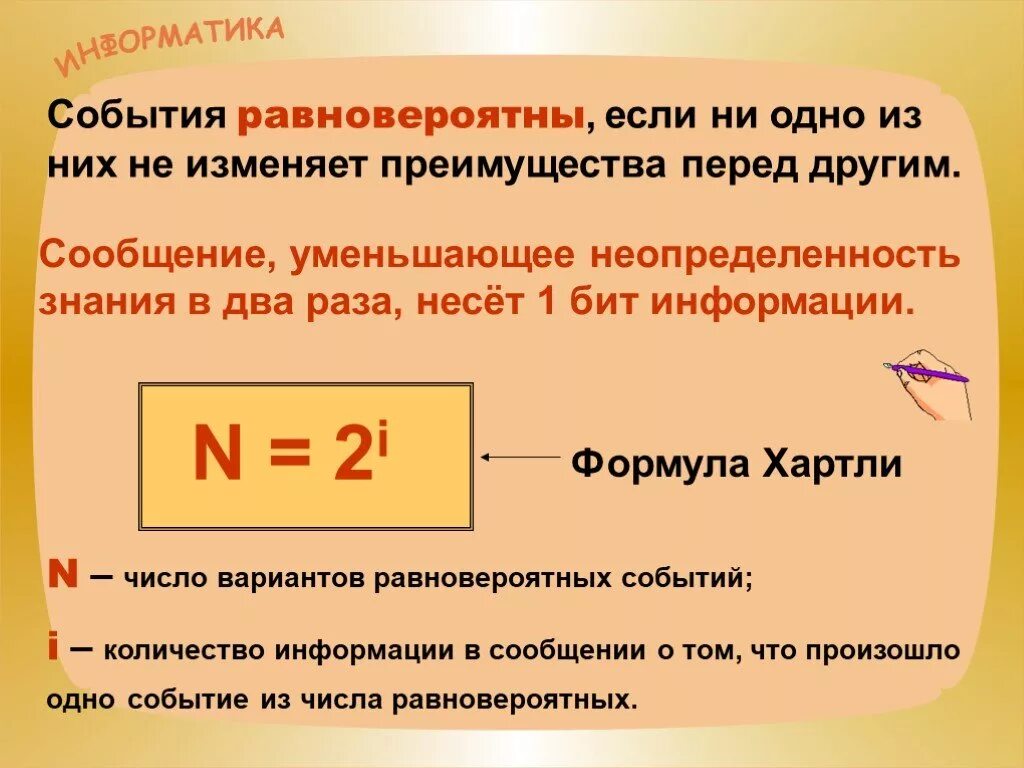 ИНФОРМАТИКА

События равновероятны, если ни одно из них не изменяет преимущества перед другим.

Сообщение, уменьшающее неопределенность знания в два раза, несёт 1 бит информации.

$N = 2^i$

Формула Хартли

N – число вариантов равновероятных событий;

i – количество информации в сообщении о том, что произошло одно событие из числа равновероятных.